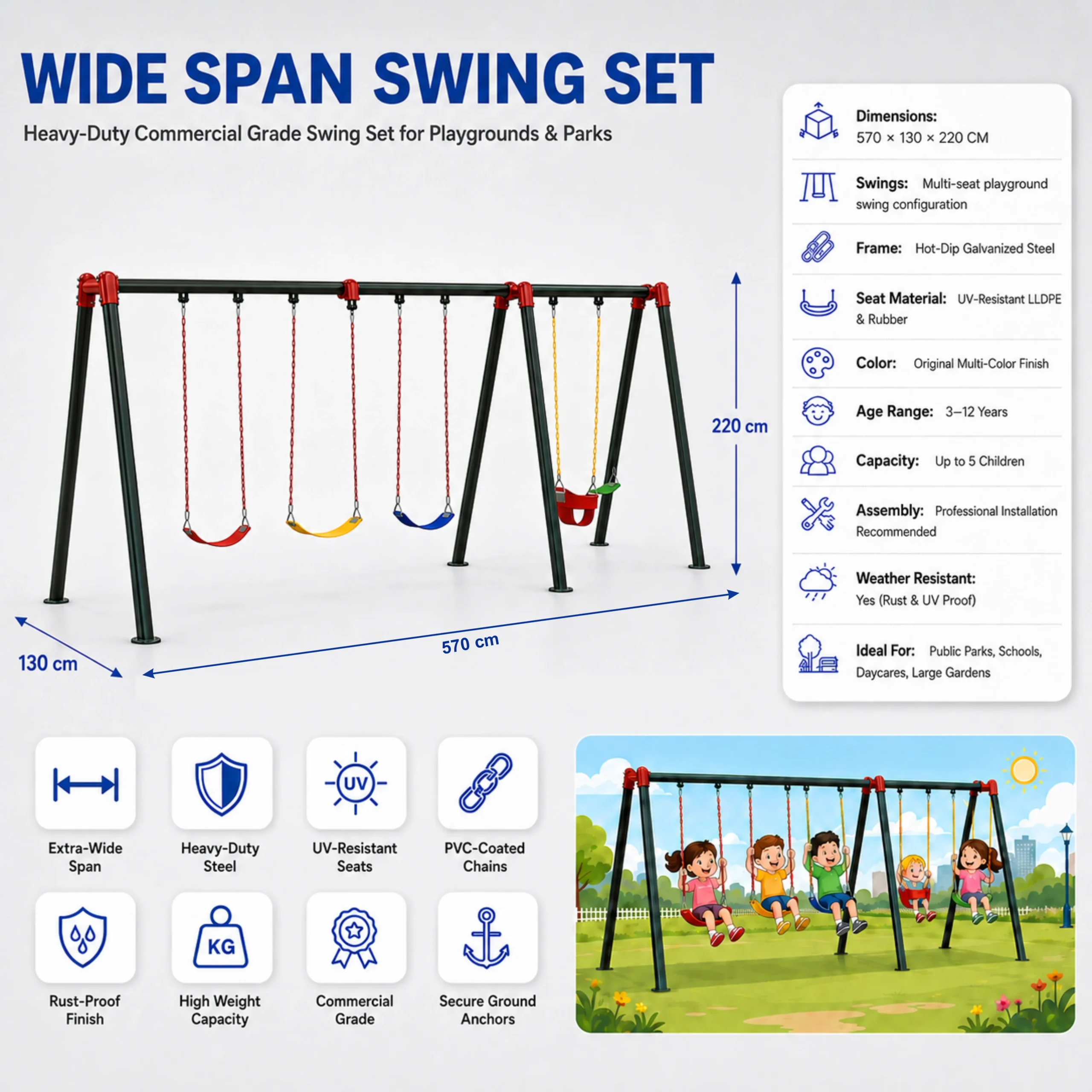 WIDE SPAN SWING SET

Heavy-Duty Commercial Grade Swing Set for Playgrounds & Parks

220 cm

130 cm

570 cm

Dimensions: 570 × 130 × 220 CM

Swings: Multi-seat playground swing configuration

Frame: Hot-Dip Galvanized Steel

Seat Material: UV-Resistant LLDPE & Rubber

Color: Original Multi-Color Finish

Age Range: 3–12 Years

Capacity: Up to 5 Children

Assembly: Professional Installation Recommended

Weather Resistant: Yes (Rust & UV Proof)

Ideal For: Public Parks, Schools, Daycares, Large Gardens

Extra-Wide Span

Heavy-Duty Steel

UV

UV-Resistant Seats

PVC-Coated Chains

Rust-Proof Finish

KG

High Weight Capacity

Commercial Grade

Secure Ground Anchors